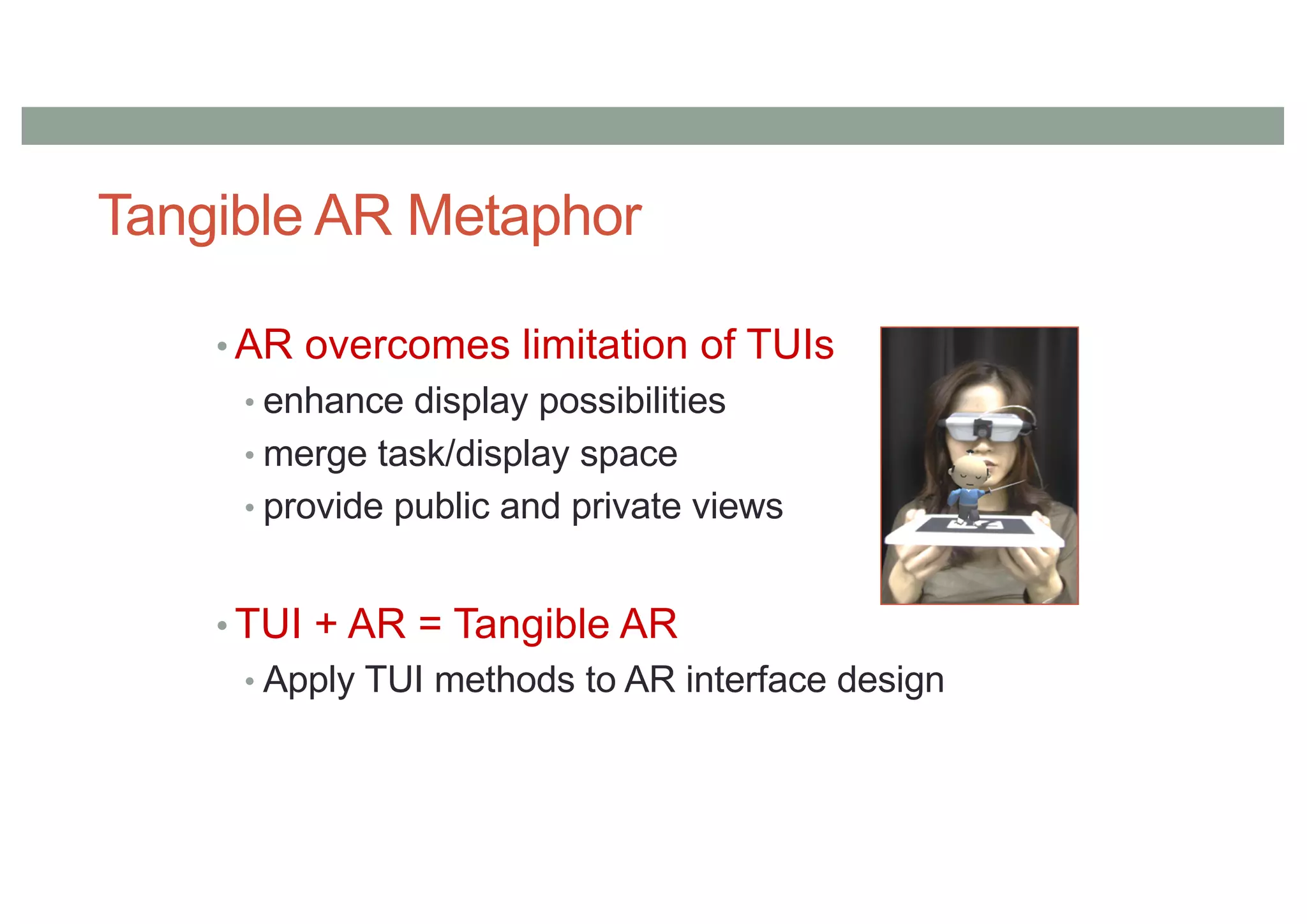 Tangible AR Metaphor

• AR overcomes limitation of TUIs
  • enhance display possibilities
  • merge task/display space
  • provide public and private views

• TUI + AR = Tangible AR
  • Apply TUI methods to AR interface design